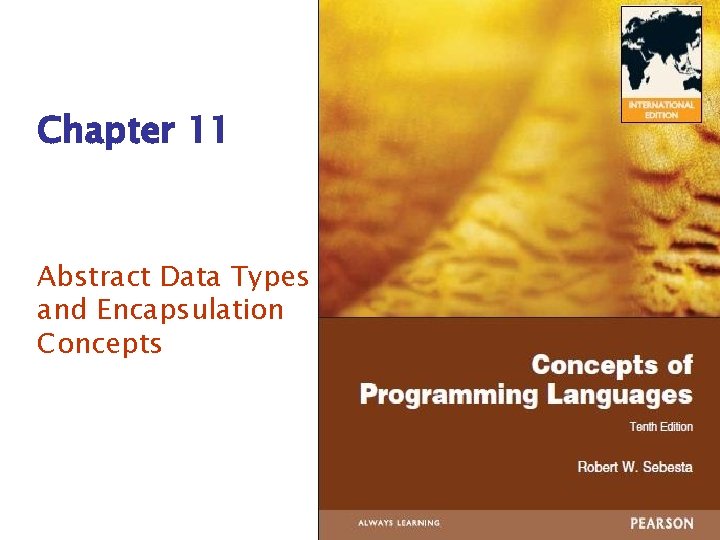 Chapter 11

Abstract Data Types and Encapsulation Concepts

INTERNATIONAL EDITION

Concepts of Programming Languages

Tenth Edition

Robert W. Sebesta

ALWAYS LEARNING

PEARSON